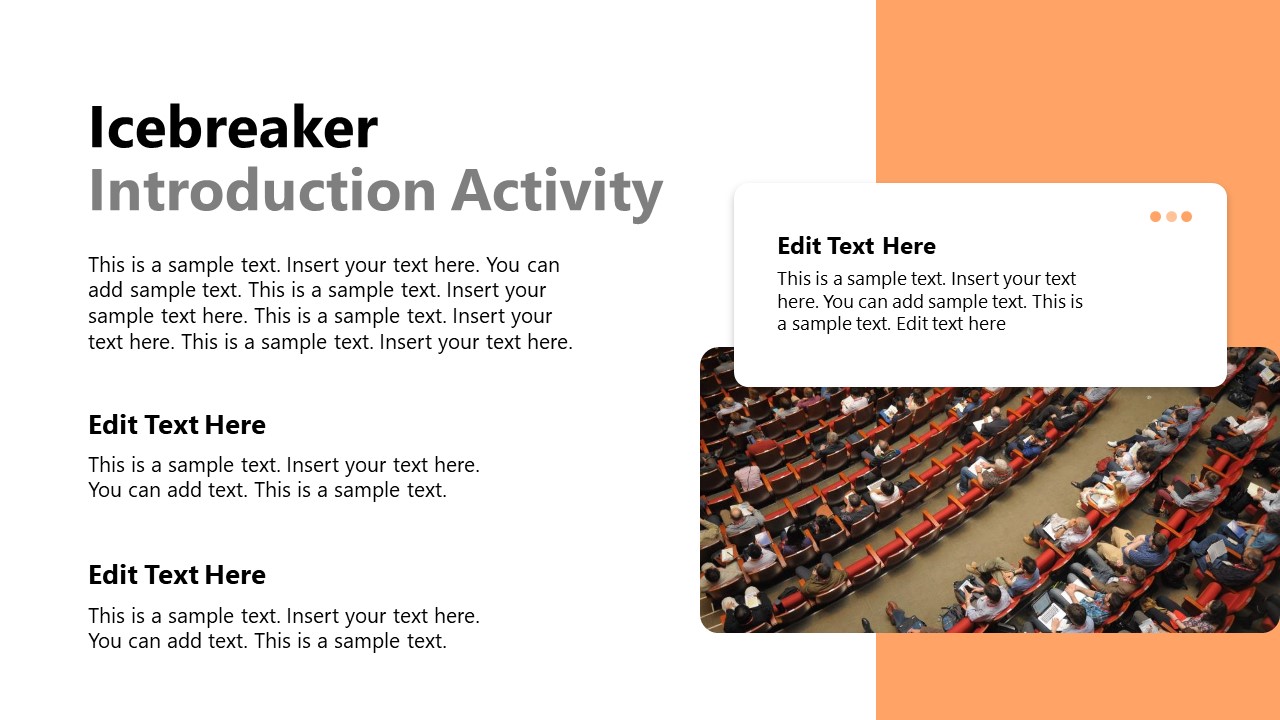 Icebreaker
Introduction Activity

This is a sample text. Insert your text here. You can add sample text. This is a sample text. Insert your sample text here. This is a sample text. Insert your text here. This is a sample text. Insert your text here.

Edit Text Here

This is a sample text. Insert your text here. You can add text. This is a sample text.

Edit Text Here

This is a sample text. Insert your text here. You can add text. This is a sample text.

Edit Text Here

This is a sample text. Insert your text here. You can add sample text. This is a sample text. Edit text here